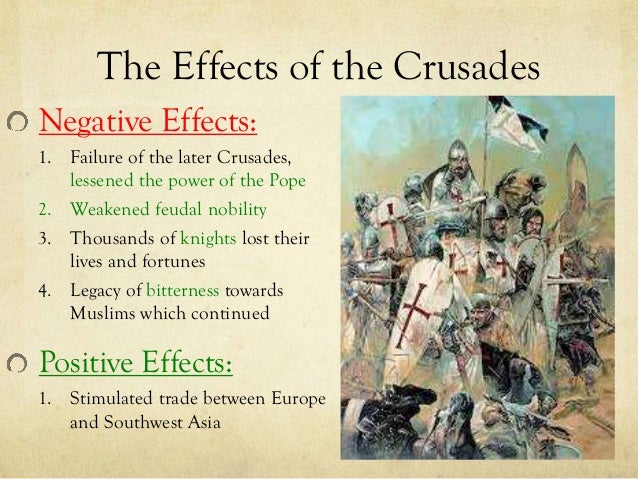 The Effects of the Crusades

Negative Effects:

1. Failure of the later Crusades, lessened the power of the Pope
2. Weakened feudal nobility
3. Thousands of knights lost their lives and fortunes
4. Legacy of bitterness towards Muslims which continued

Positive Effects:

1. Stimulated trade between Europe and Southwest Asia